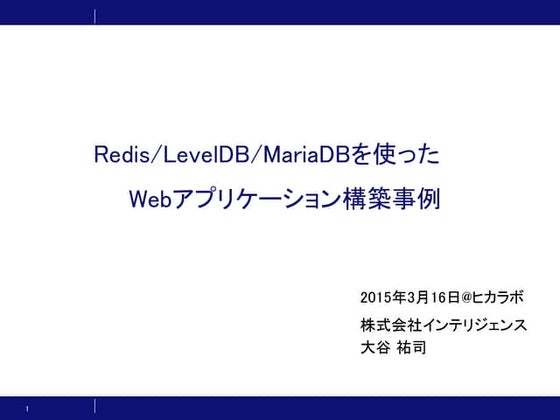 Redis/LevelDB/MariaDBを使った
Webアプリケーション構築事例

2015年3月16日@ヒカラボ
株式会社インテリジェンス
大谷 祐司

1